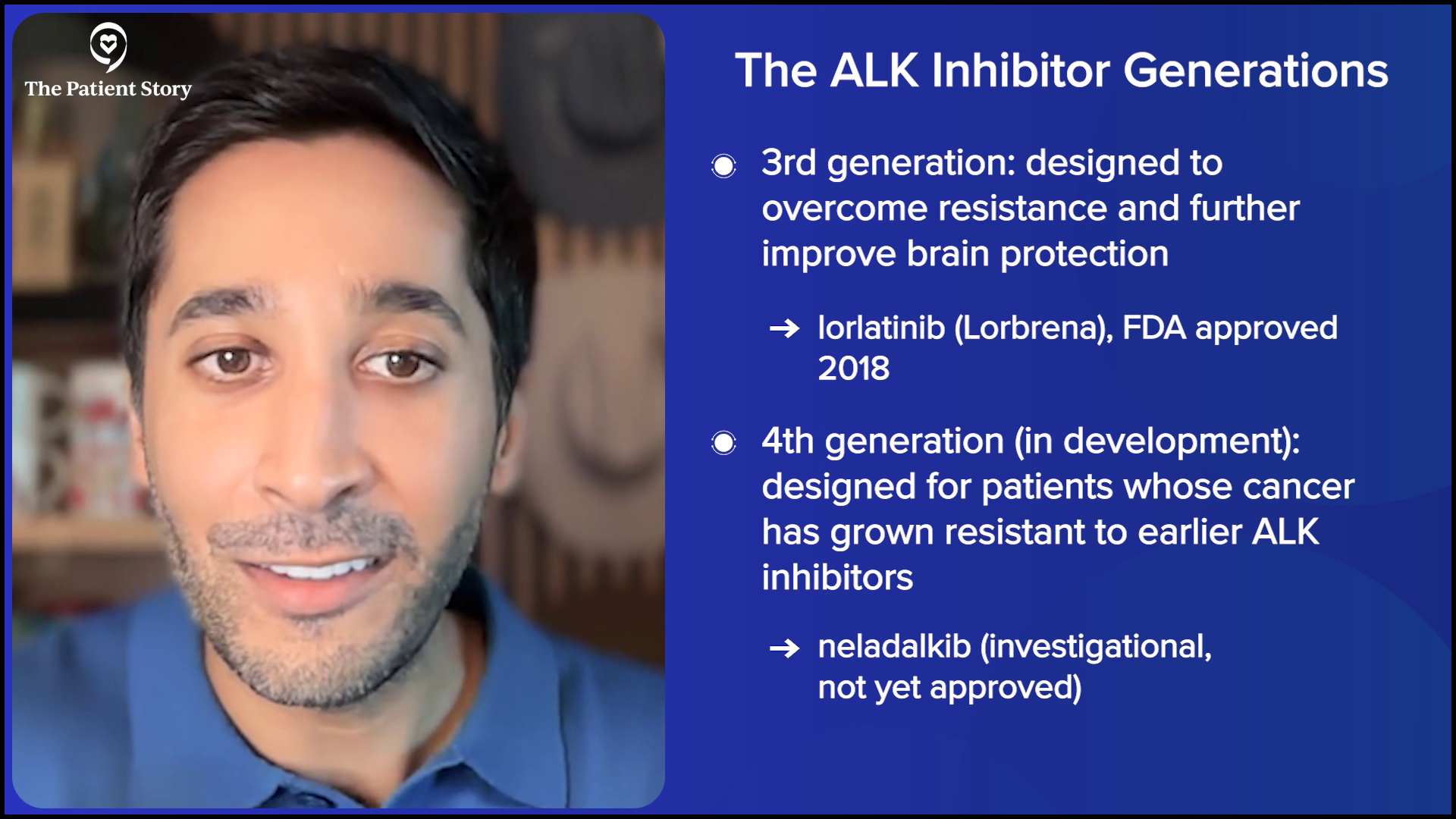 The Patient Story

The ALK Inhibitor Generations

3rd generation: designed to overcome resistance and further improve brain protection

→ lorlatinib (Lorbrena), FDA approved 2018

4th generation (in development): designed for patients whose cancer has grown resistant to earlier ALK inhibitors

→ neladalkib (investigational, not yet approved)